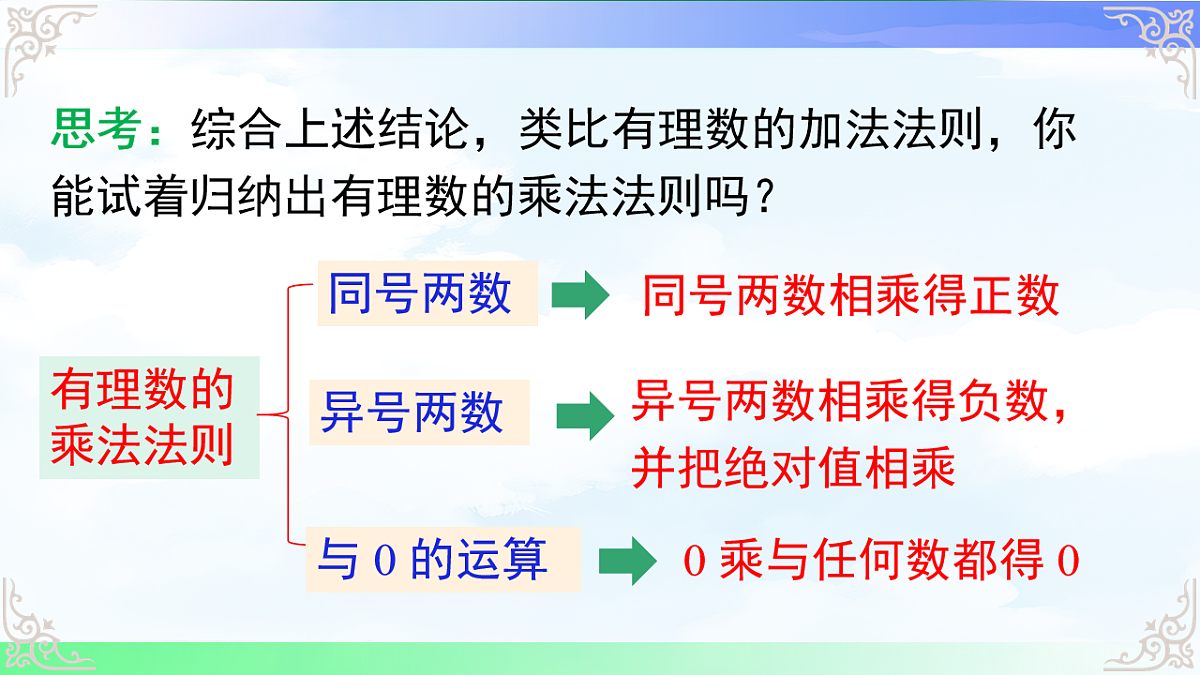 思考：综合上述结论，类比有理数的加法法则，你能试着归纳出有理数的乘法法则吗？

有理数的乘法法则

同号两数 同号两数相乘得正数

异号两数 异号两数相乘得负数，并把绝对值相乘

与 0 的运算 0 乘与任何数都得 0